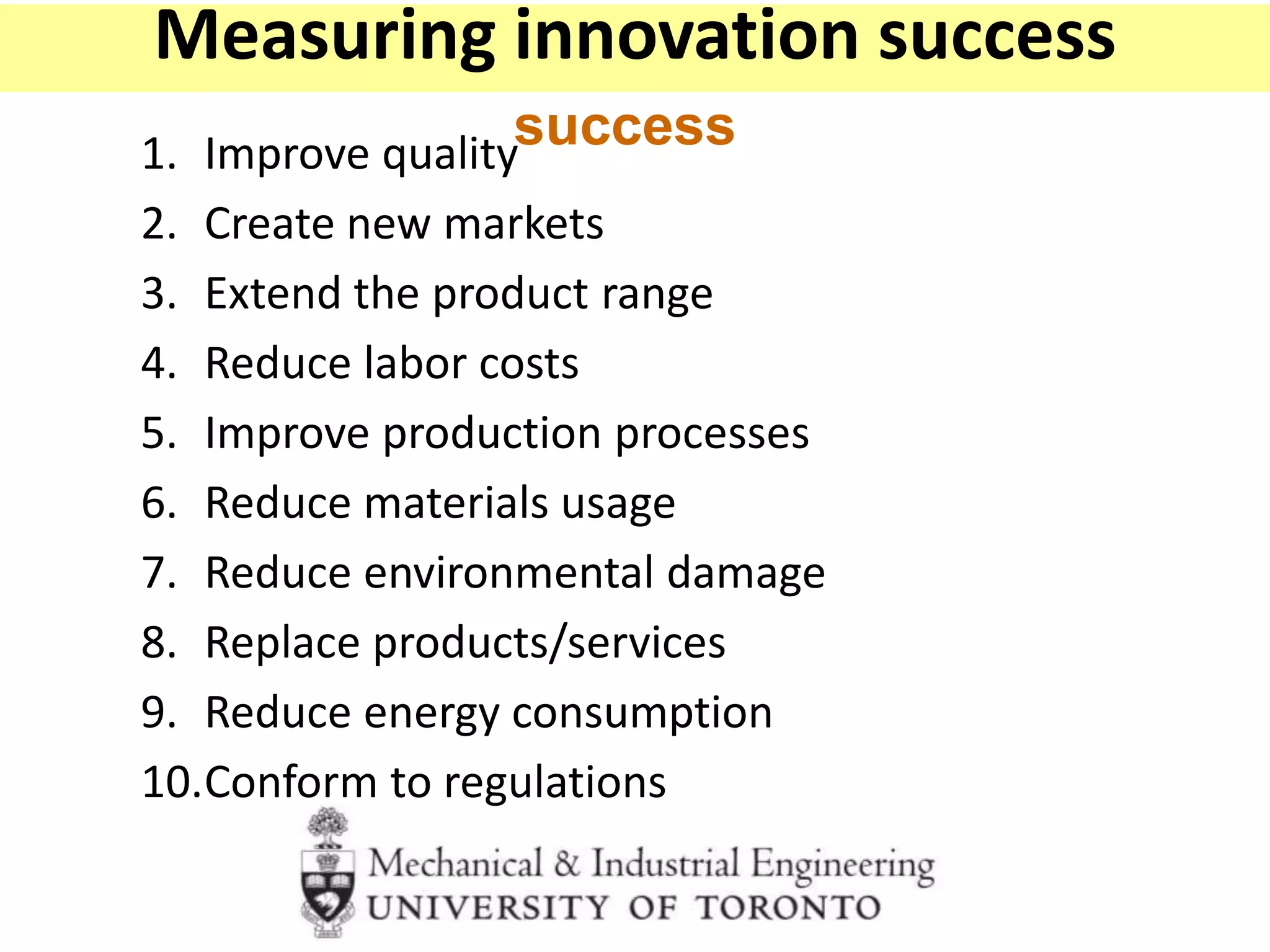 Measuring innovation success

success

1. Improve quality
2. Create new markets
3. Extend the product range
4. Reduce labor costs
5. Improve production processes
6. Reduce materials usage
7. Reduce environmental damage
8. Replace products/services
9. Reduce energy consumption
10. Conform to regulations

Mechanical & Industrial Engineering
UNIVERSITY OF TORONTO